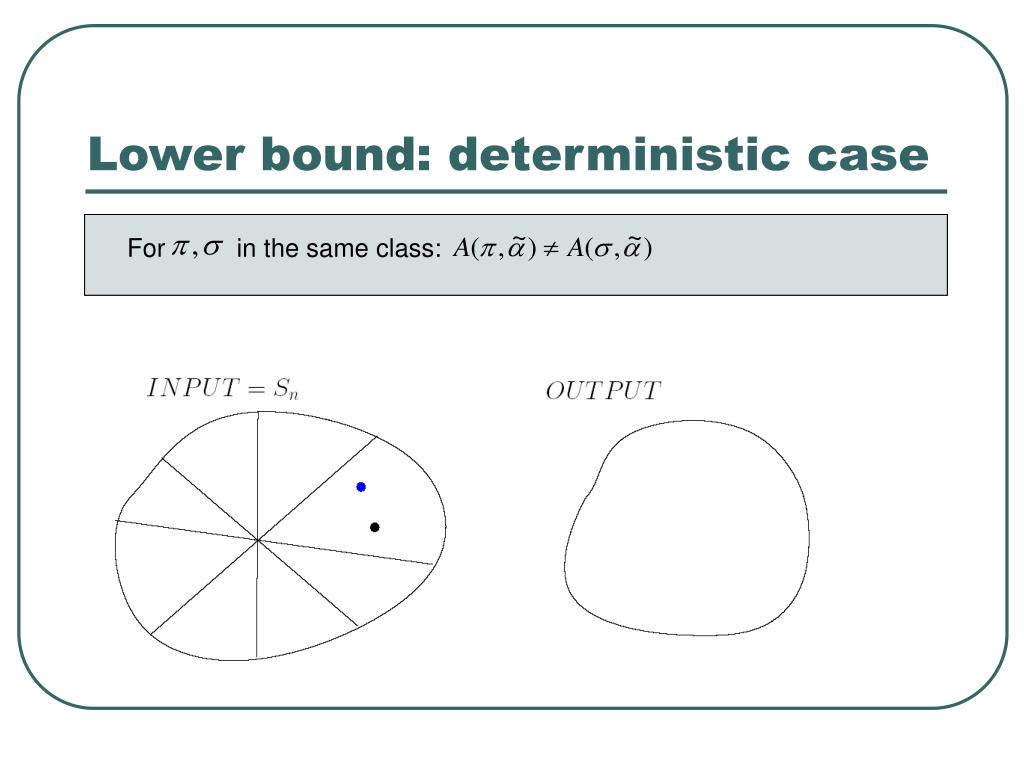 Lower bound: deterministic case

For $\pi, \sigma$ in the same class: $A(\pi, \tilde{\alpha}) \neq A(\sigma, \tilde{\alpha})$

$INPUT = S_n$

$OUTPUT$